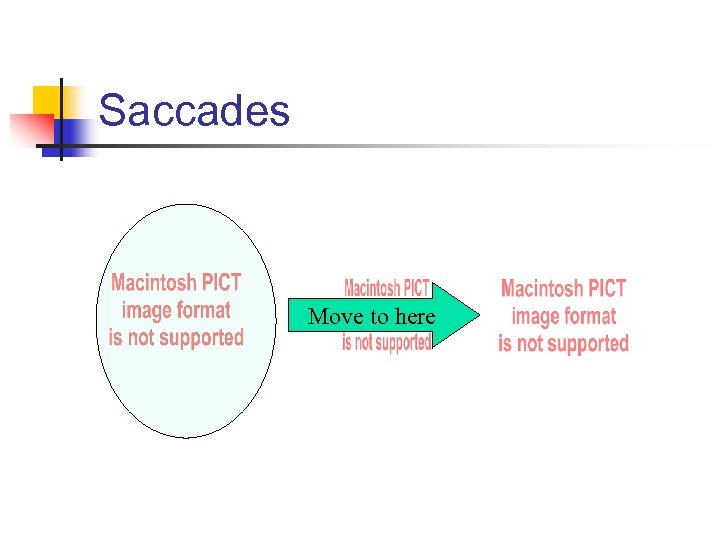 Saccades

Macintosh PICT image format is not supported

Macintosh PICT
Move to here
is not supported

Macintosh PICT image format is not supported